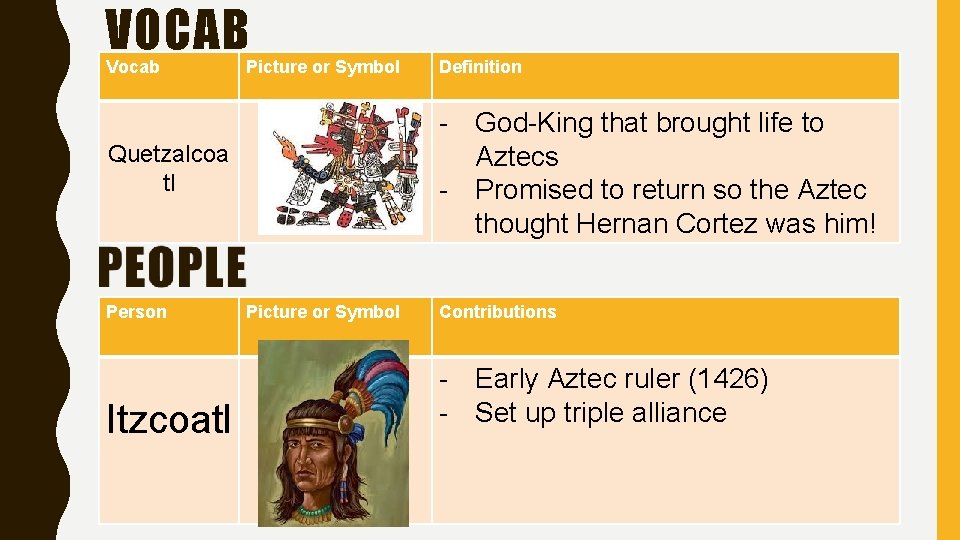 VOCAB

| Vocab | Picture or Symbol | Definition |
|---|---|---|
| Quetzalcoatl | | - God-King that brought life to Aztecs - Promised to return so the Aztec thought Hernan Cortez was him! |

PEOPLE

| Person | Picture or Symbol | Contributions |
|---|---|---|
| Itzcoatl | | - Early Aztec ruler (1426) - Set up triple alliance |